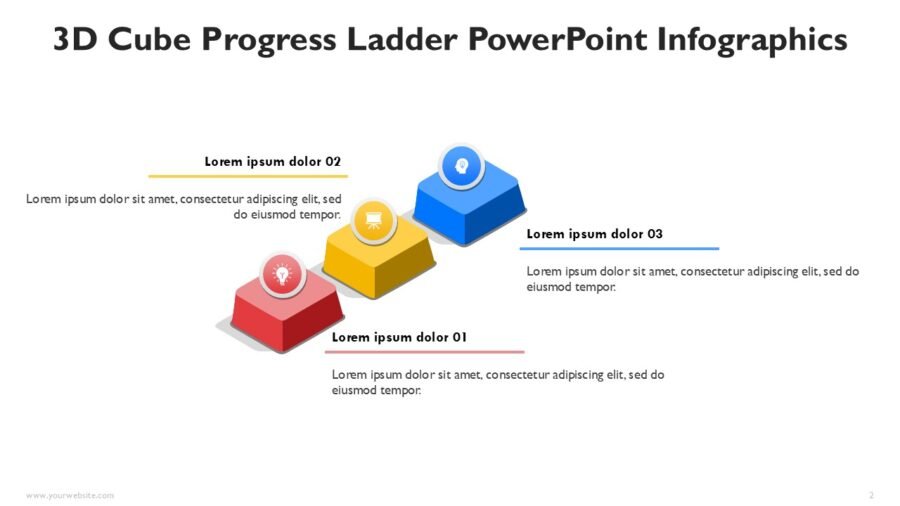 3D Cube Progress Ladder PowerPoint Infographics

Lorem ipsum dolor 02

Lorem ipsum dolor sit amet, consectetur adipiscing elit, sed do eiusmod tempor.

Lorem ipsum dolor 03

Lorem ipsum dolor sit amet, consectetur adipiscing elit, sed do eiusmod tempor.

Lorem ipsum dolor 01

Lorem ipsum dolor sit amet, consectetur adipiscing elit, sed do eiusmod tempor.

www.yourwebsite.com

2